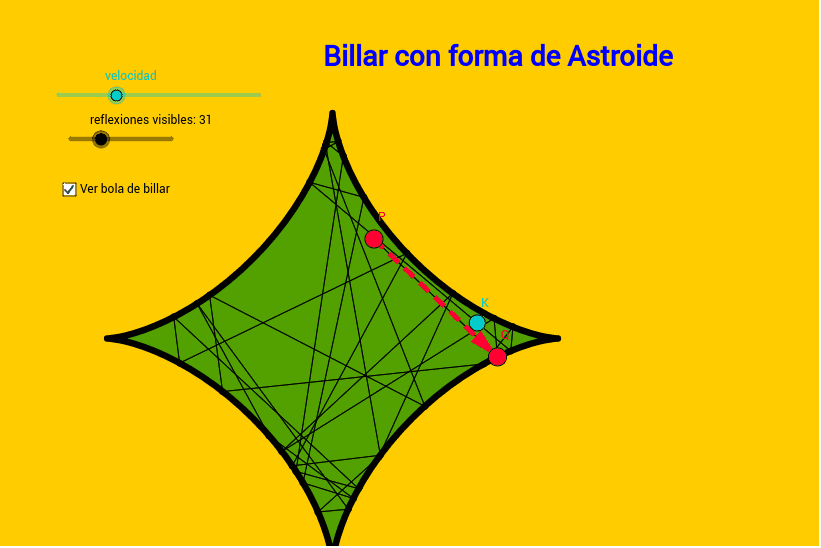 Billar con forma de Astroide

velocidad

reflexiones visibles: 31

Ver bola de billar

P

K

Q